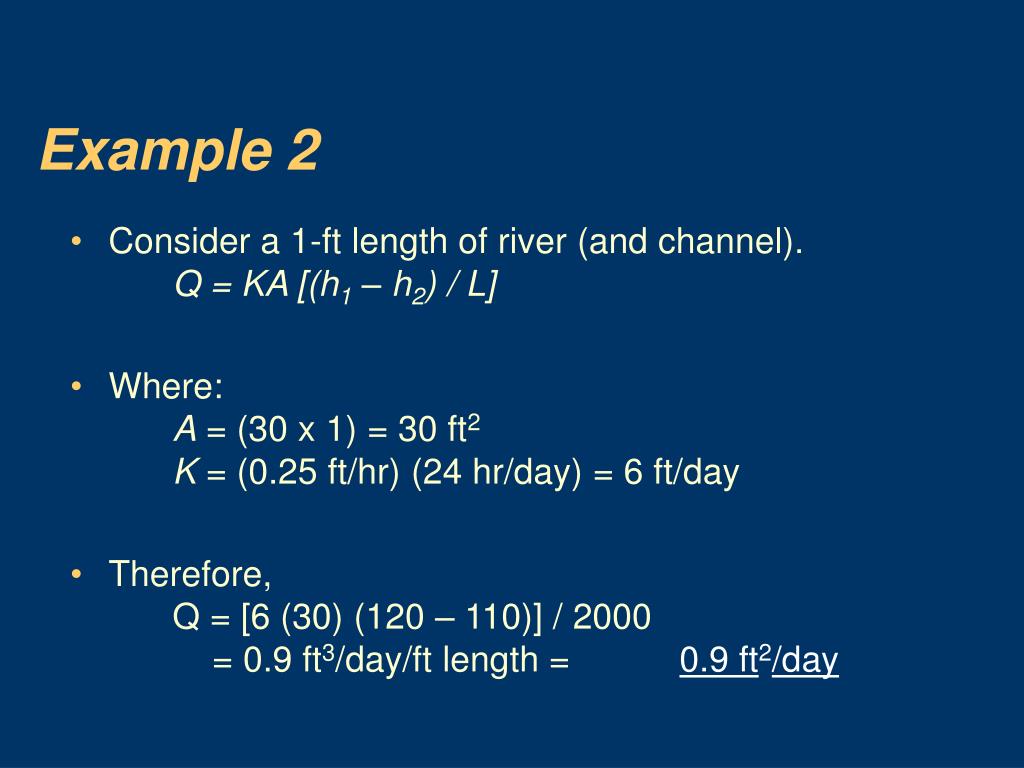 Example 2

• Consider a 1-ft length of river (and channel).
$Q = KA [(h_1 – h_2) / L]$

• Where:
$A$ = (30 x 1) = 30 ft$^2$
$K$ = (0.25 ft/hr) (24 hr/day) = 6 ft/day

• Therefore,
Q = [6 (30) (120 – 110)] / 2000
= 0.9 ft$^3$/day/ft length = 0.9 ft$^2$/day